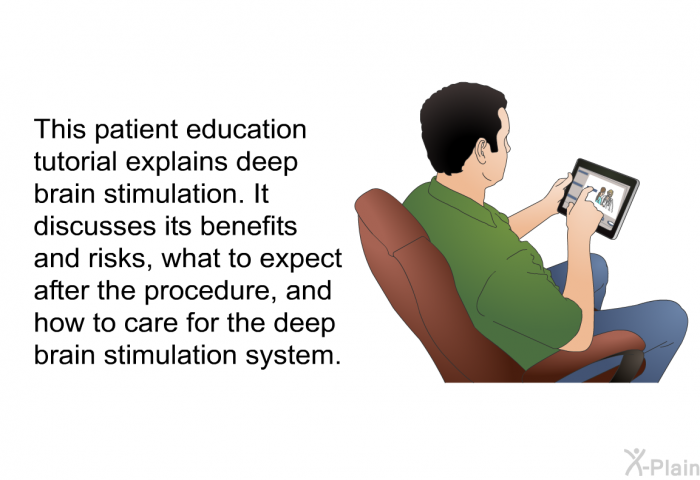 This patient education tutorial explains deep brain stimulation. It discusses its benefits and risks, what to expect after the procedure, and how to care for the deep brain stimulation system.

X-Plain